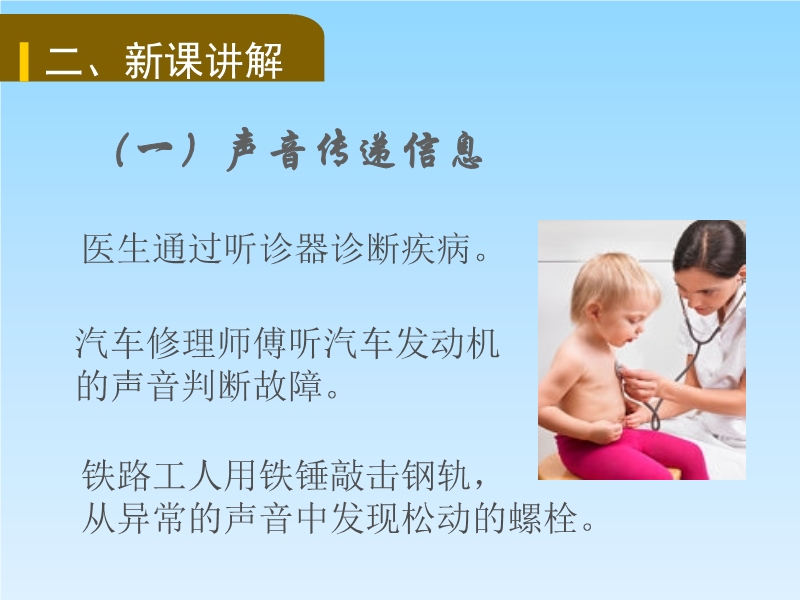 二、新课讲解

（一）声音传递信息

医生通过听诊器诊断疾病。

汽车修理师傅听汽车发动机的声音判断故障。

铁路工人用铁锤敲击钢轨，从异常的声音中发现松动的螺栓。